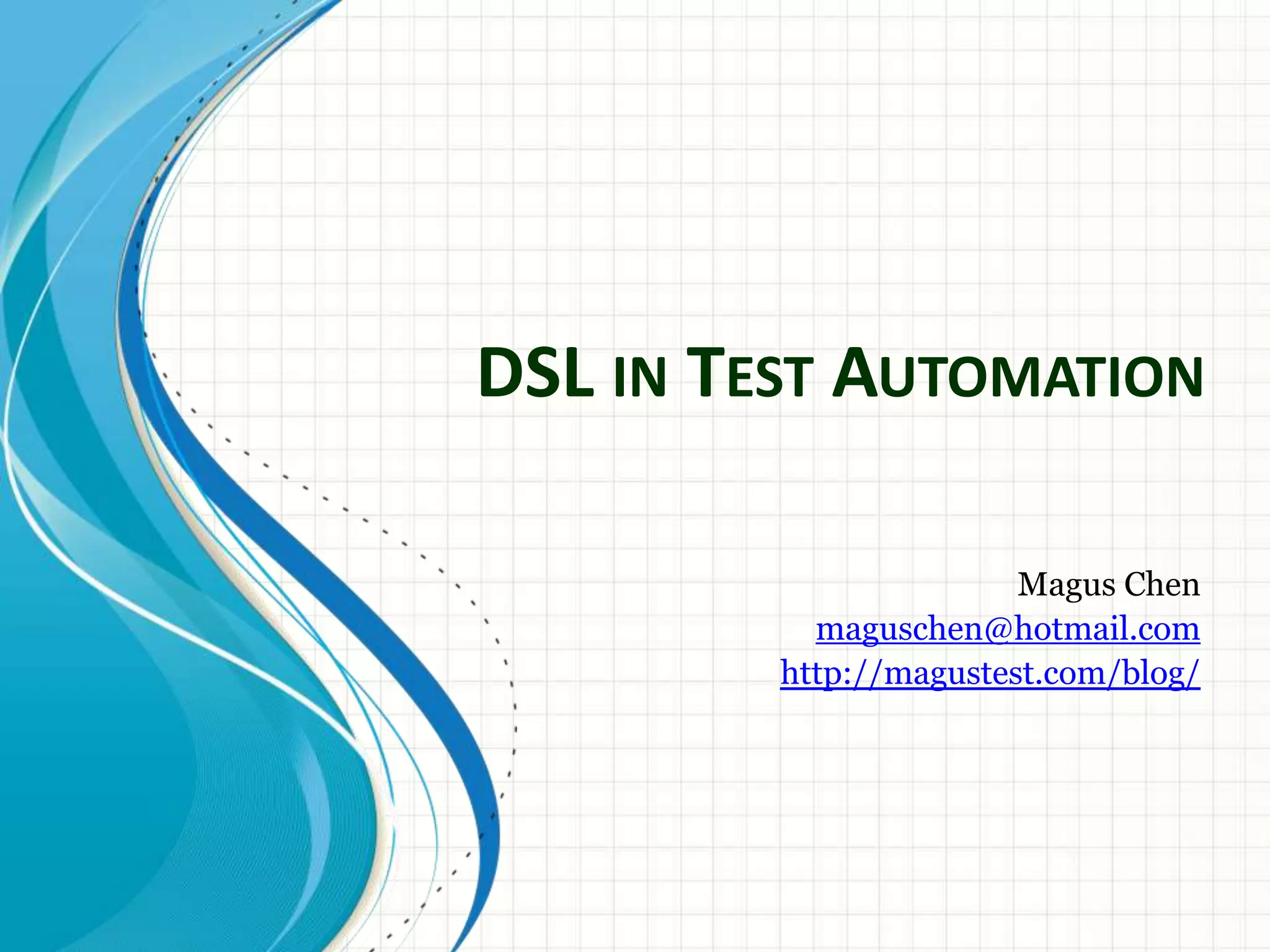 DSL IN TEST AUTOMATION

Magus Chen
maguschen@hotmail.com
http://magustest.com/blog/